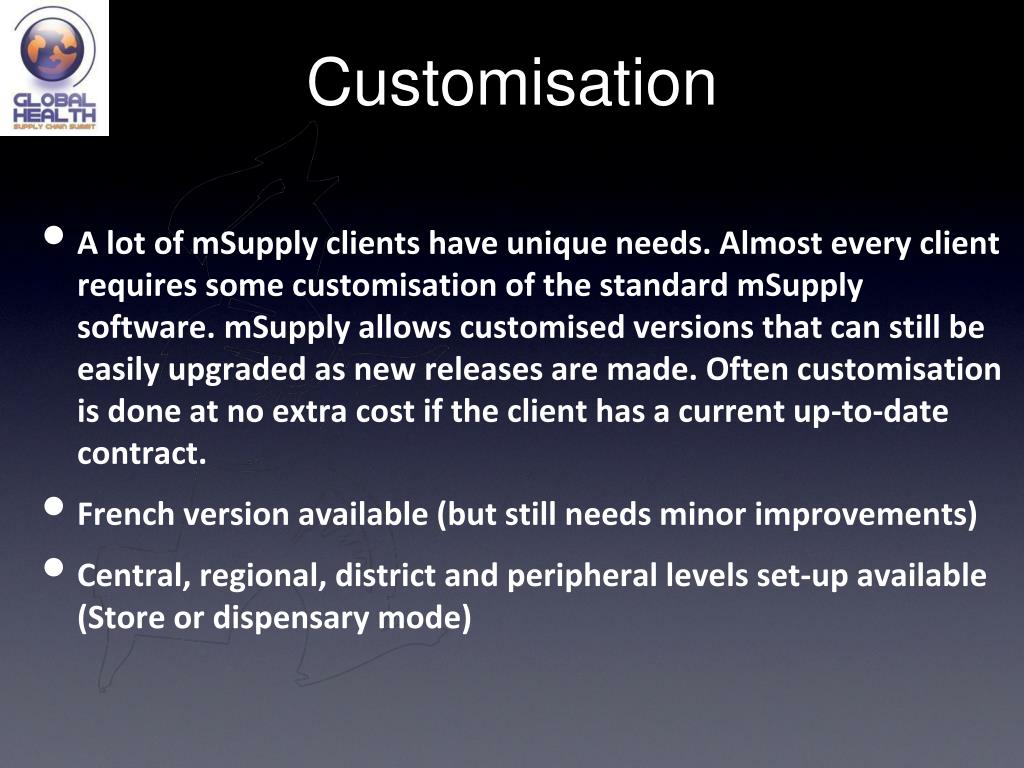 GLOBAL HEALTH
SUPPLY CHAIN SUMMIT

Customisation

• A lot of mSupply clients have unique needs. Almost every client requires some customisation of the standard mSupply software. mSupply allows customised versions that can still be easily upgraded as new releases are made. Often customisation is done at no extra cost if the client has a current up-to-date contract.

• French version available (but still needs minor improvements)

• Central, regional, district and peripheral levels set-up available (Store or dispensary mode)